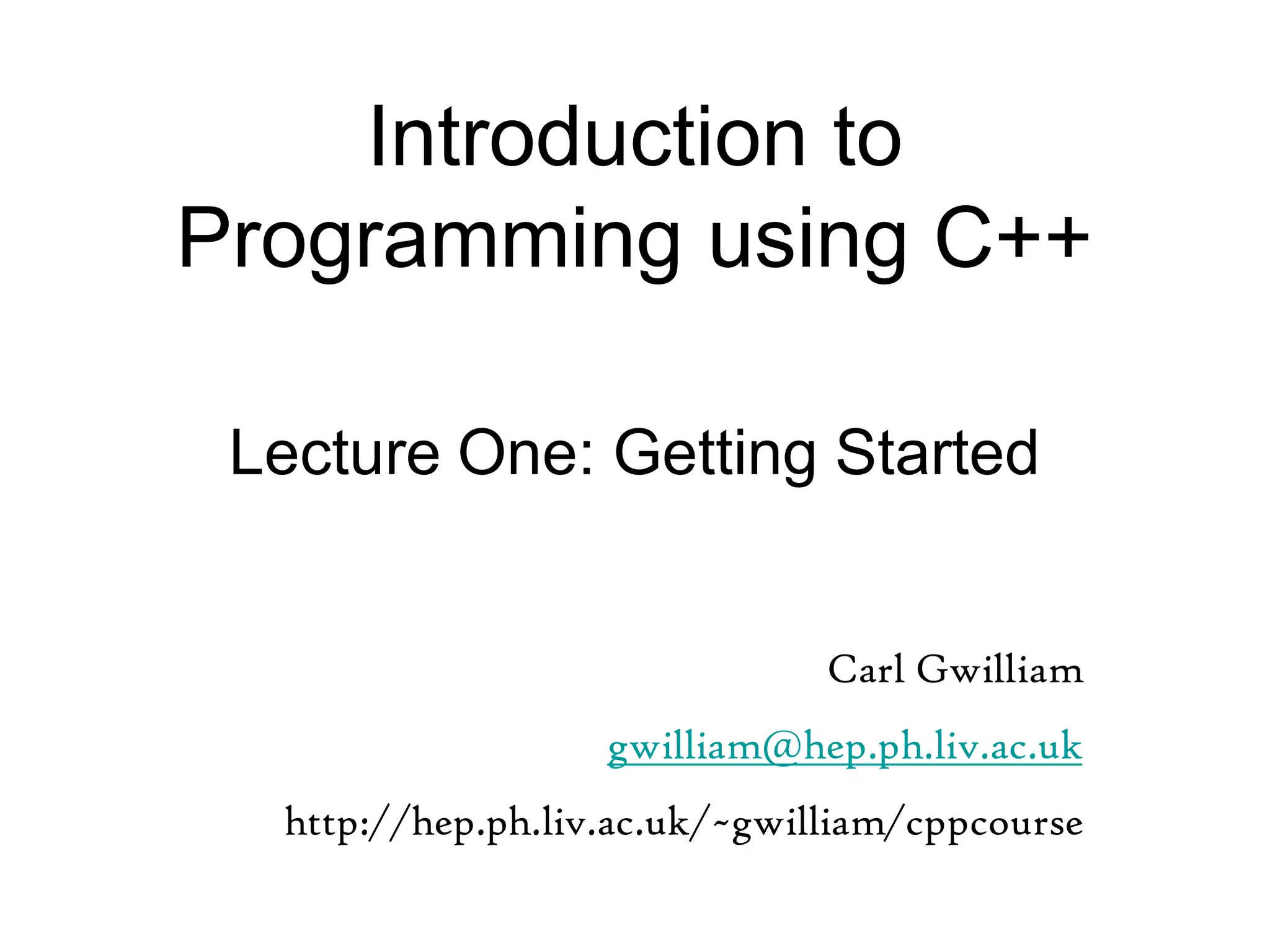 Introduction to Programming using C++

Lecture One: Getting Started

Carl Gwilliam

gwilliam@hep.ph.liv.ac.uk

http://hep.ph.liv.ac.uk/~gwilliam/cppcourse